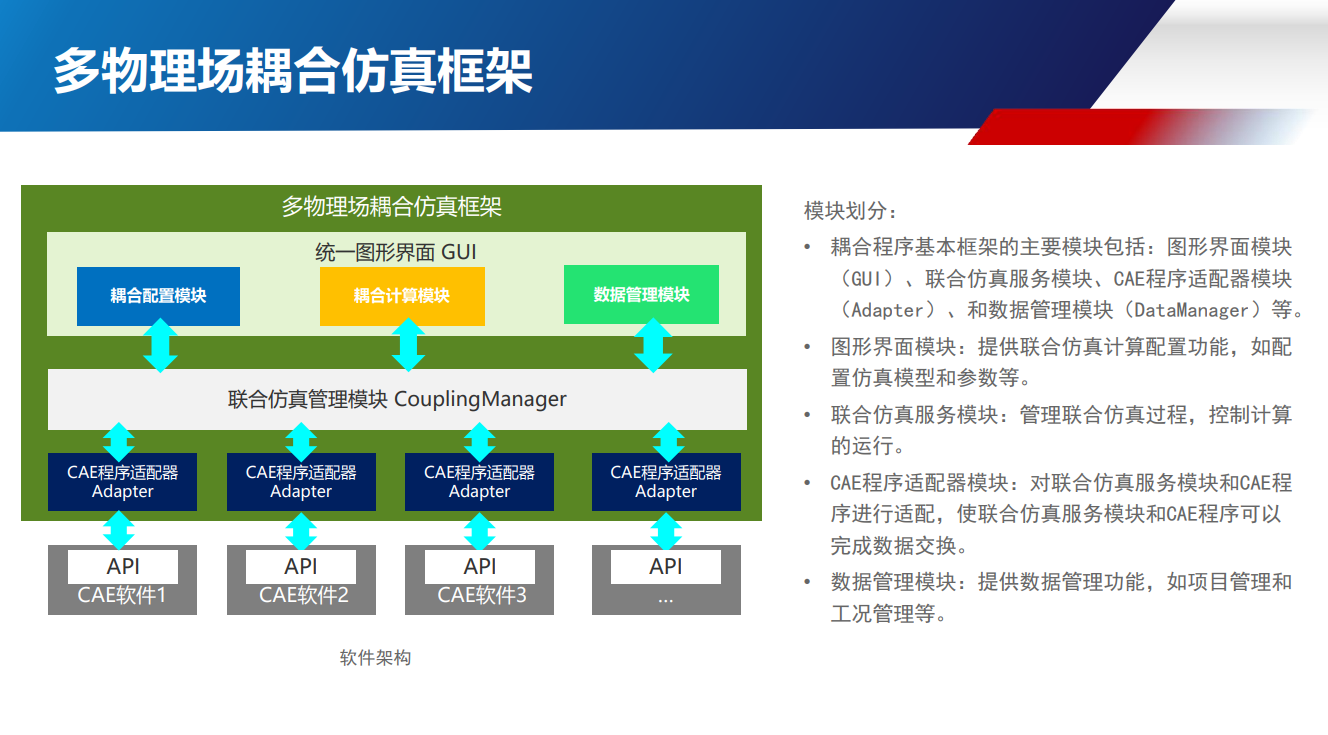 多物理场耦合仿真框架

多物理场耦合仿真框架

统一图形界面 GUI

耦合配置模块

耦合计算模块

数据管理模块

联合仿真管理模块 CouplingManager

CAE程序适配器 Adapter

CAE程序适配器 Adapter

CAE程序适配器 Adapter

CAE程序适配器 Adapter

API
CAE软件1

API
CAE软件2

API
CAE软件3

API
...

软件架构

模块划分：

• 耦合程序基本框架的主要模块包括：图形界面模块（GUI）、联合仿真服务模块、CAE程序适配器模块（Adapter）、和数据管理模块（DataManager）等。

• 图形界面模块：提供联合仿真计算配置功能，如配置仿真模型和参数等。

• 联合仿真服务模块：管理联合仿真过程，控制计算的运行。

• CAE程序适配器模块：对联合仿真服务模块和CAE程序进行适配，使联合仿真服务模块和CAE程序可以完成数据交换。

• 数据管理模块：提供数据管理功能，如项目管理和工况管理等。